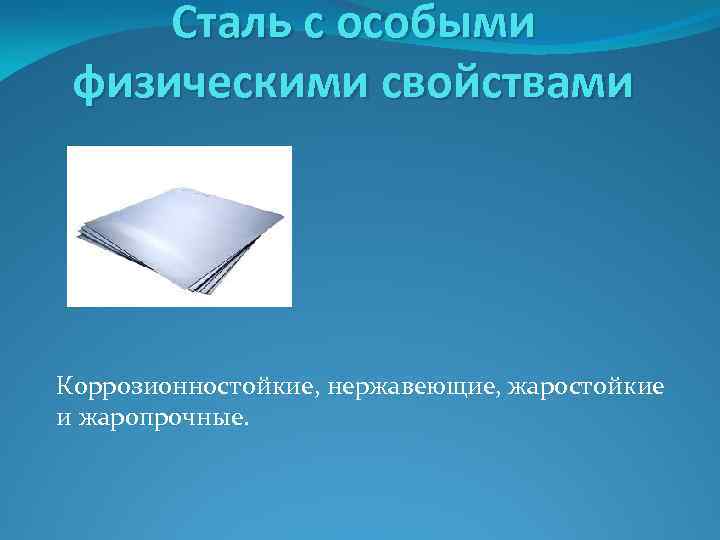 Сталь с особыми физическими свойствами

Коррозионностойкие, нержавеющие, жаростойкие и жаропрочные.